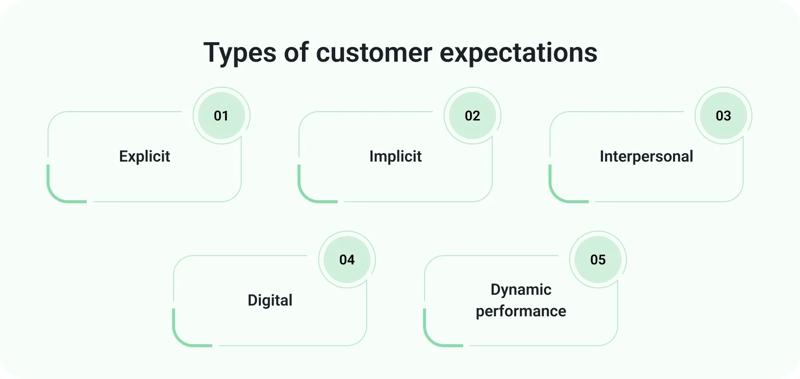 Types of customer expectations

01
Explicit

02
Implicit

03
Interpersonal

04
Digital

05
Dynamic performance